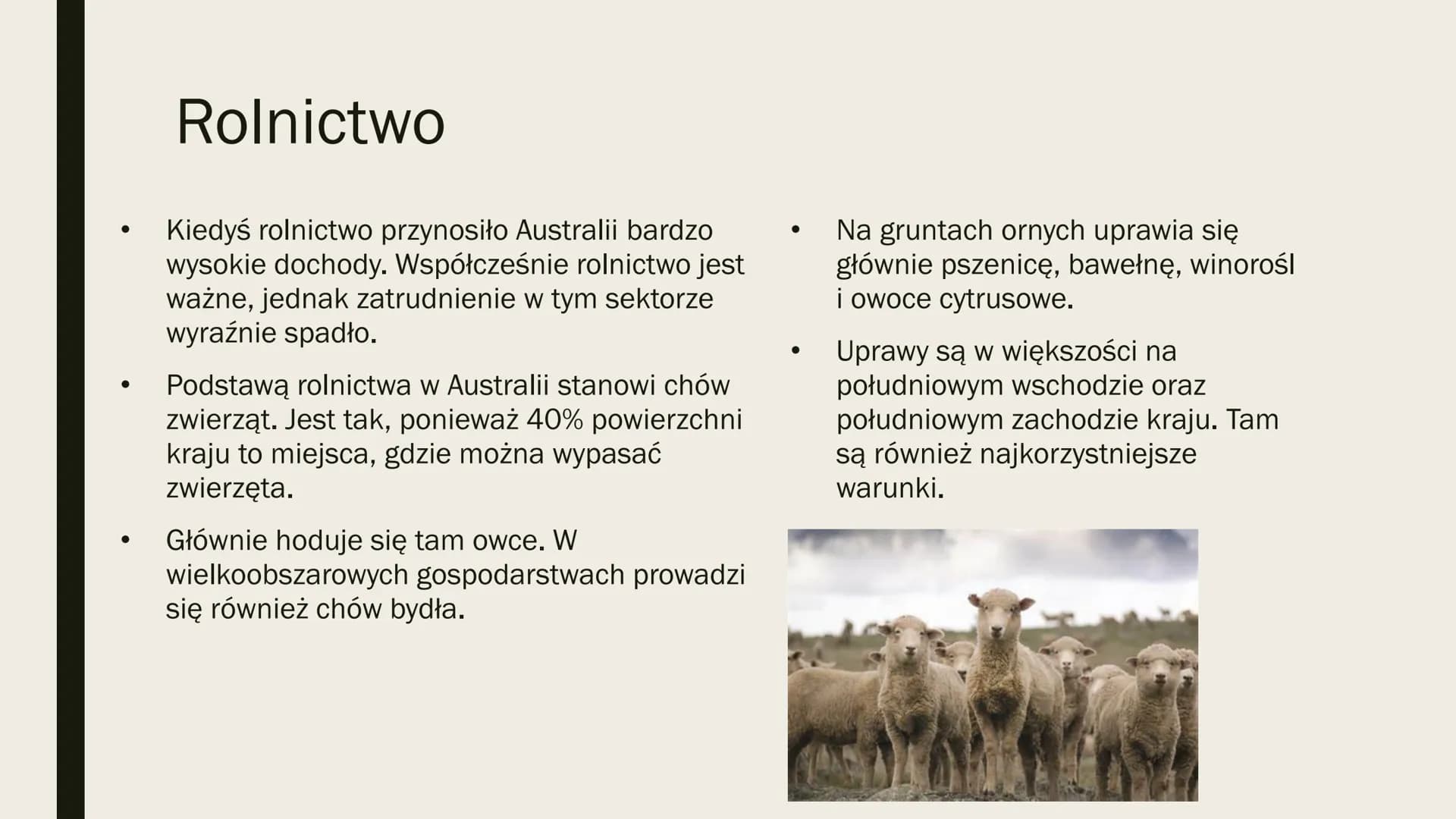 Rolnictwo

• Kiedyś rolnictwo przynosiło Australii bardzo wysokie dochody. Współcześnie rolnictwo jest ważne, jednak zatrudnienie w tym sektorze wyraźnie spadło.

• Podstawą rolnictwa w Australii stanowi chów zwierząt. Jest tak, ponieważ 40% powierzchni kraju to miejsca, gdzie można wypasać zwierzęta.

• Głównie hoduje się tam owce. W wielkoobszarowych gospodarstwach prowadzi się również chów bydła.

• Na gruntach ornych uprawia się głównie pszenicę, bawełnę, winorośl i owoce cytrusowe.

• Uprawy są w większości na południowym wschodzie oraz południowym zachodzie kraju. Tam są również najkorzystniejsze warunki.